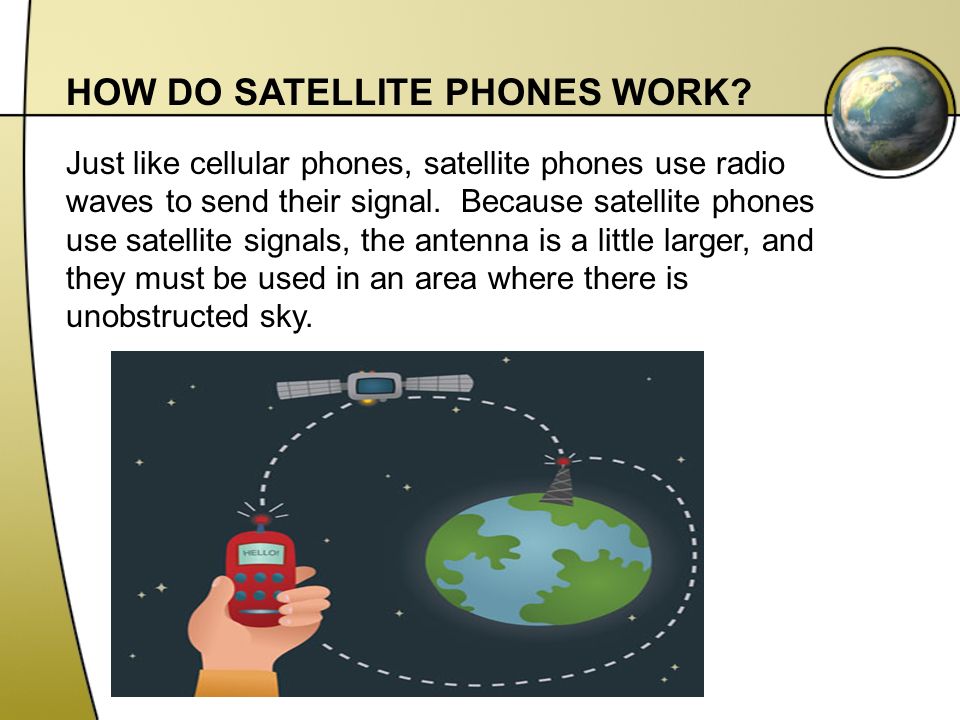 HOW DO SATELLITE PHONES WORK?

Just like cellular phones, satellite phones use radio waves to send their signal. Because satellite phones use satellite signals, the antenna is a little larger, and they must be used in an area where there is unobstructed sky.

HELLO!